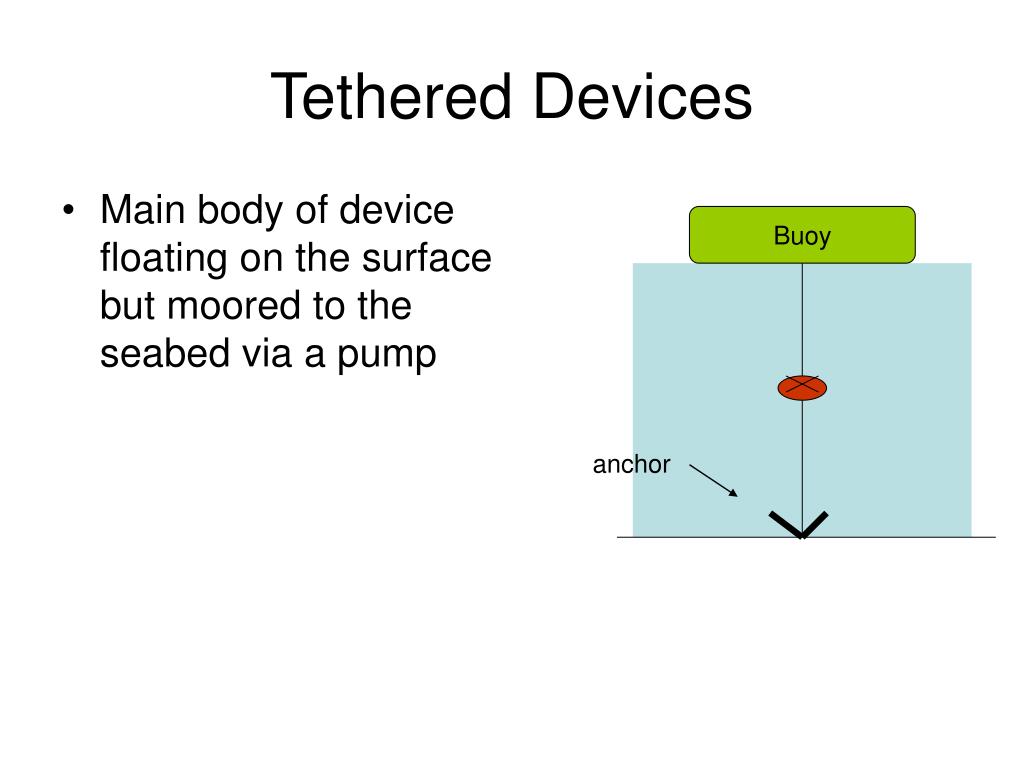 Tethered Devices

• Main body of device floating on the surface but moored to the seabed via a pump

Buoy

anchor